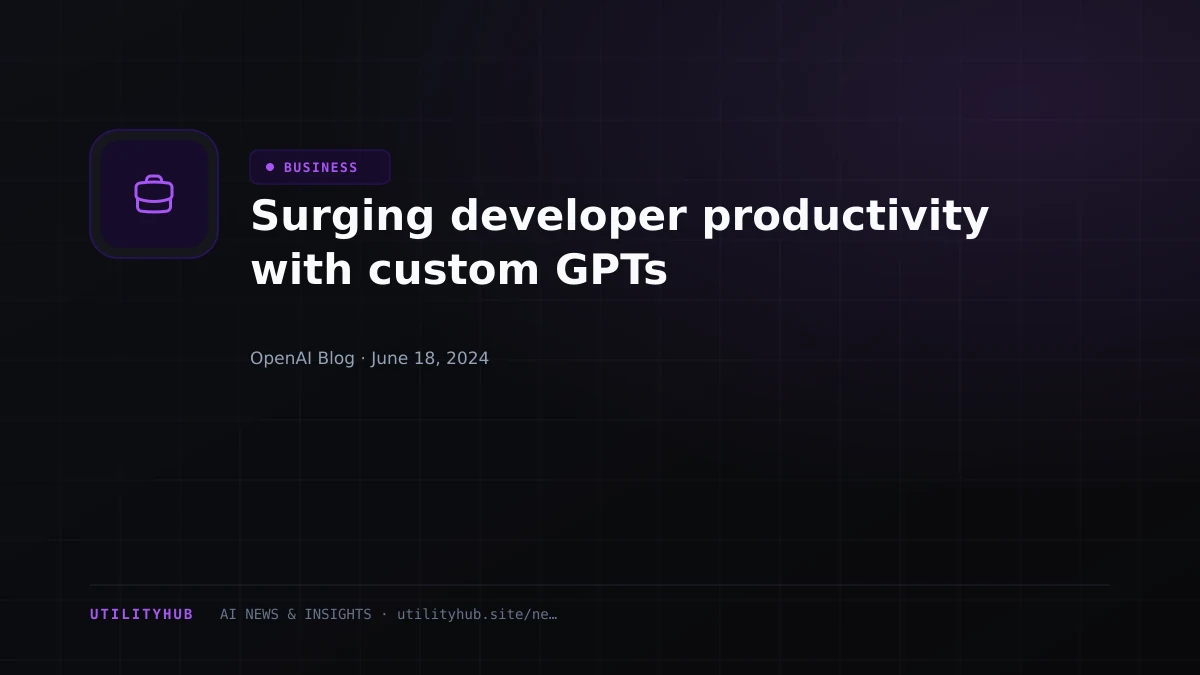 • BUSINESS

Surging developer productivity with custom GPTs

OpenAI Blog · June 18, 2024

UTILITYHUB AI NEWS & INSIGHTS · utilityhub.site/ne…